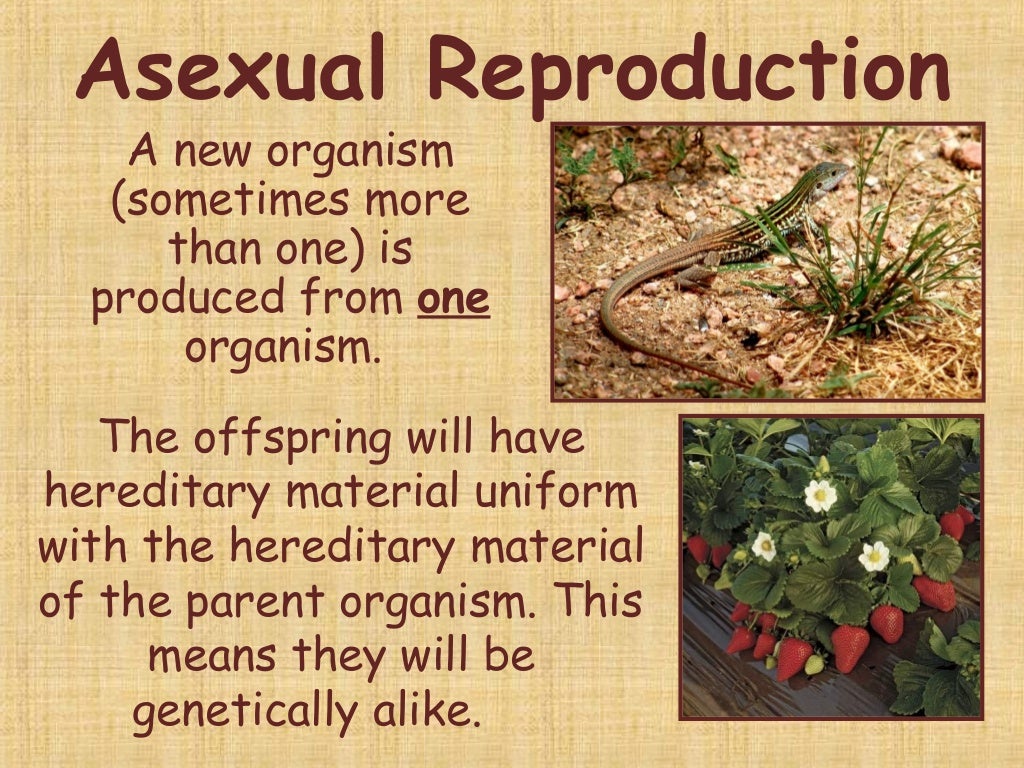 Asexual Reproduction

A new organism (sometimes more than one) is produced from one organism.

The offspring will have hereditary material uniform with the hereditary material of the parent organism. This means they will be genetically alike.